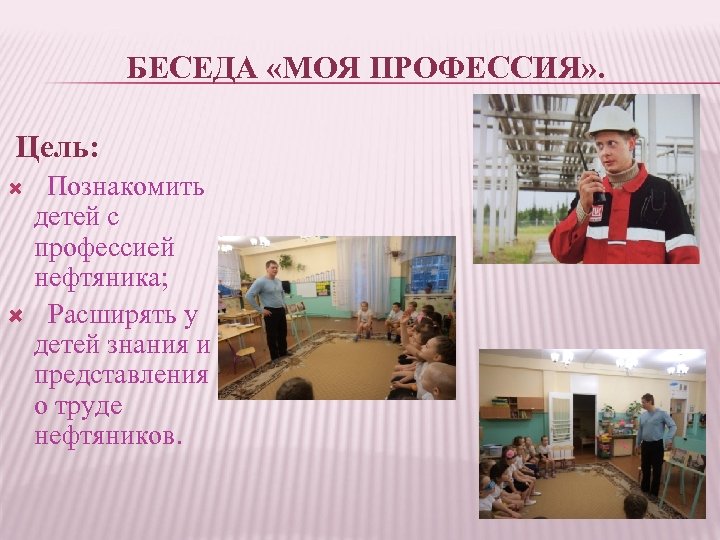 БЕСЕДА «МОЯ ПРОФЕССИЯ».

Цель:

Познакомить детей с профессией нефтяника;

Расширять у детей знания и представления о труде нефтяников.